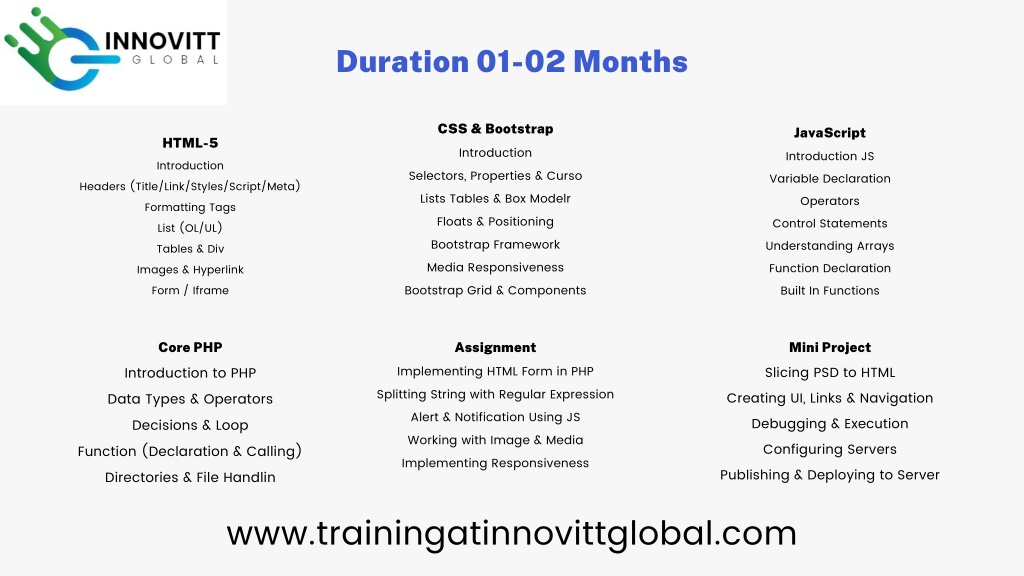 INNOVITT
GLOBAL

Duration 01-02 Months

HTML-5
Introduction
Headers (Title/Link/Styles/Script/Meta)
Formatting Tags
List (OL/UL)
Tables & Div
Images & Hyperlink
Form / Iframe

CSS & Bootstrap
Introduction
Selectors, Properties & Curso
Lists Tables & Box Modelr
Floats & Positioning
Bootstrap Framework
Media Responsiveness
Bootstrap Grid & Components

JavaScript
Introduction JS
Variable Declaration
Operators
Control Statements
Understanding Arrays
Function Declaration
Built In Functions

Core PHP
Introduction to PHP
Data Types & Operators
Decisions & Loop
Function (Declaration & Calling)
Directories & File Handlin

Assignment
Implementing HTML Form in PHP
Splitting String with Regular Expression
Alert & Notification Using JS
Working with Image & Media
Implementing Responsiveness

Mini Project
Slicing PSD to HTML
Creating UI, Links & Navigation
Debugging & Execution
Configuring Servers
Publishing & Deploying to Server

www.trainingatinnovittglobal.com